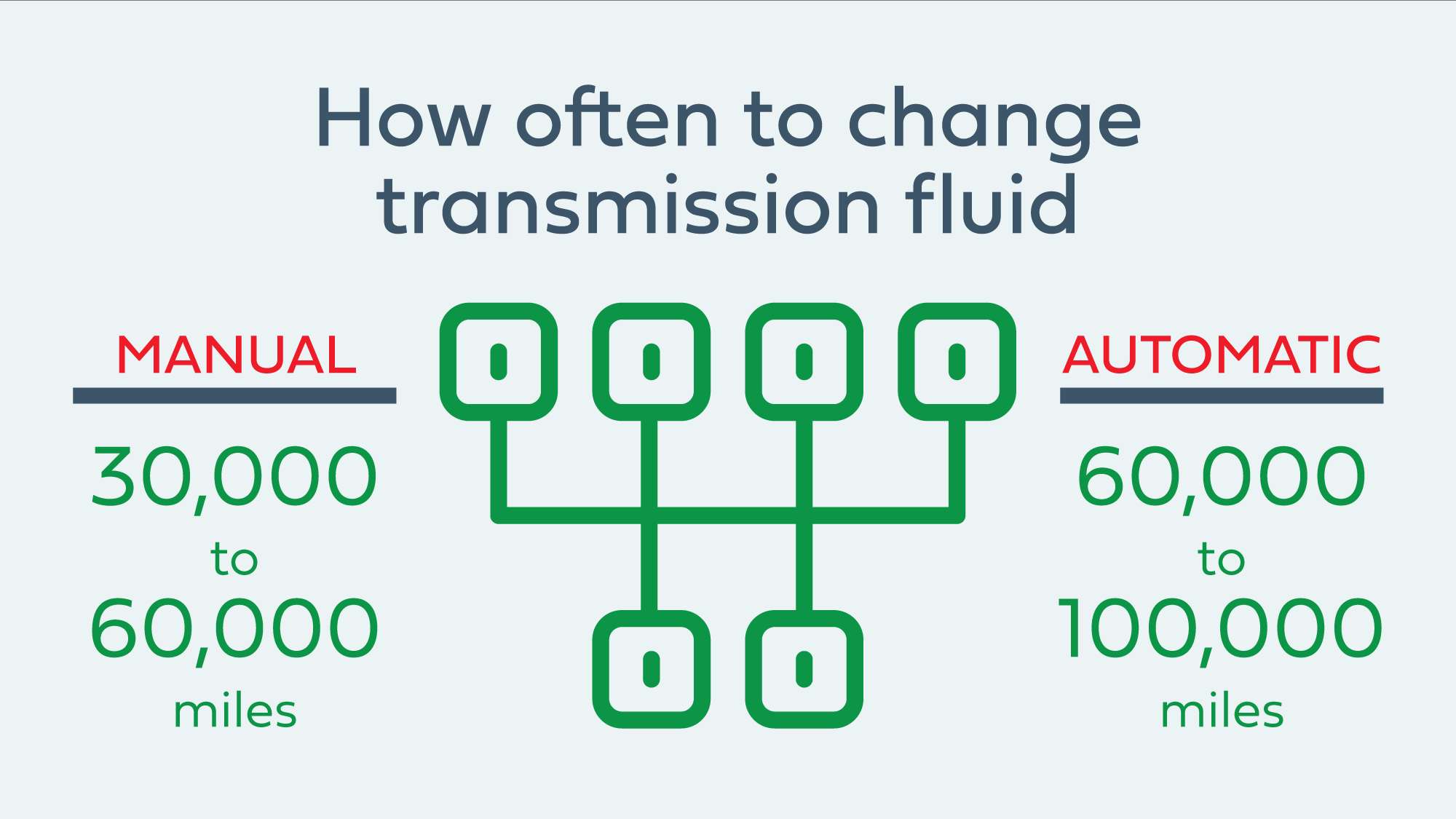 How often to change transmission fluid

MANUAL

30,000
to
60,000
miles

AUTOMATIC

60,000
to
100,000
miles